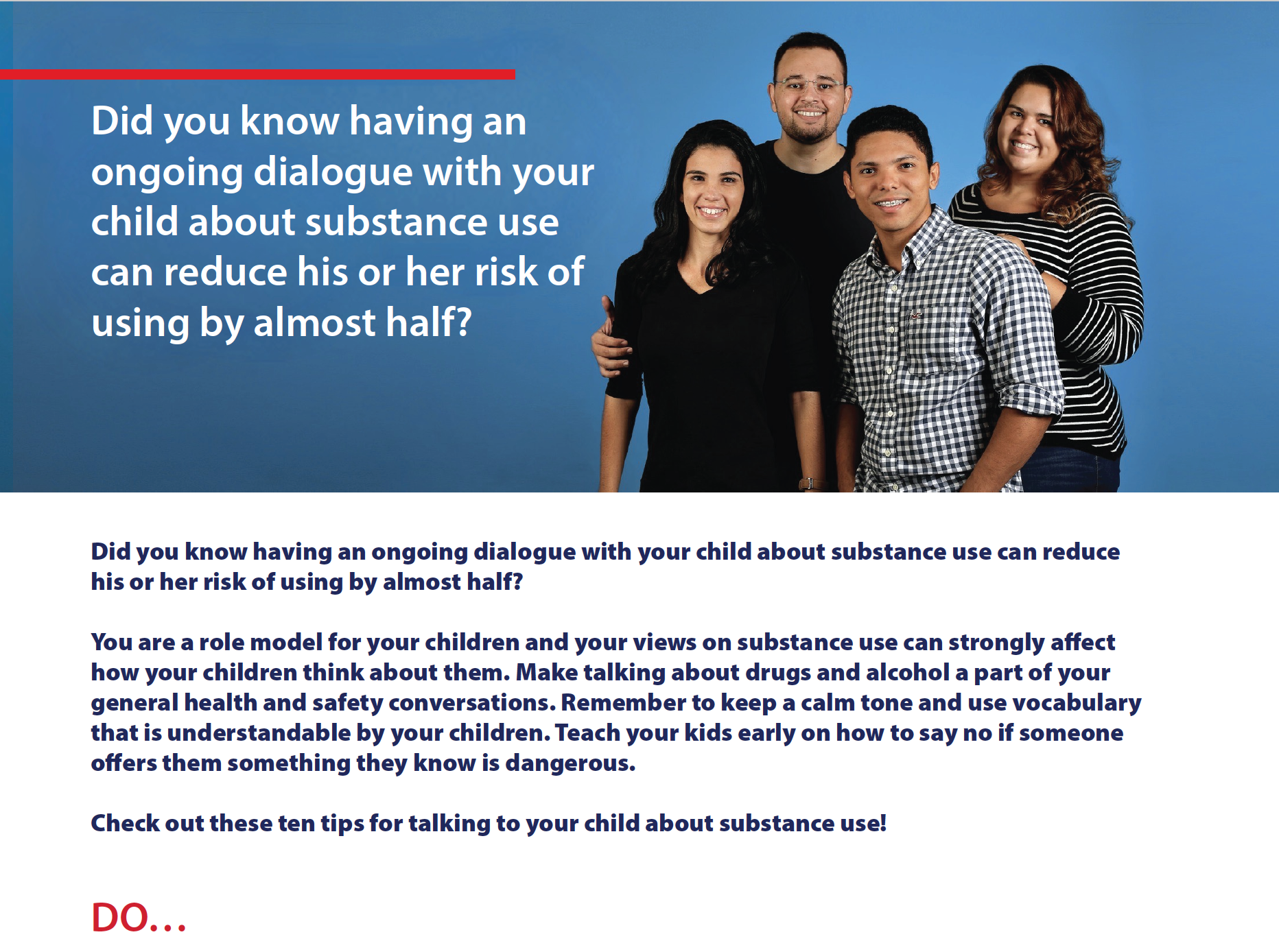 Did you know having an ongoing dialogue with your child about substance use can reduce his or her risk of using by almost half?

Did you know having an ongoing dialogue with your child about substance use can reduce his or her risk of using by almost half?

You are a role model for your children and your views on substance use can strongly affect how your children think about them. Make talking about drugs and alcohol a part of your general health and safety conversations. Remember to keep a calm tone and use vocabulary that is understandable by your children. Teach your kids early on how to say no if someone offers them something they know is dangerous.

Check out these ten tips for talking to your child about substance use!

DO…